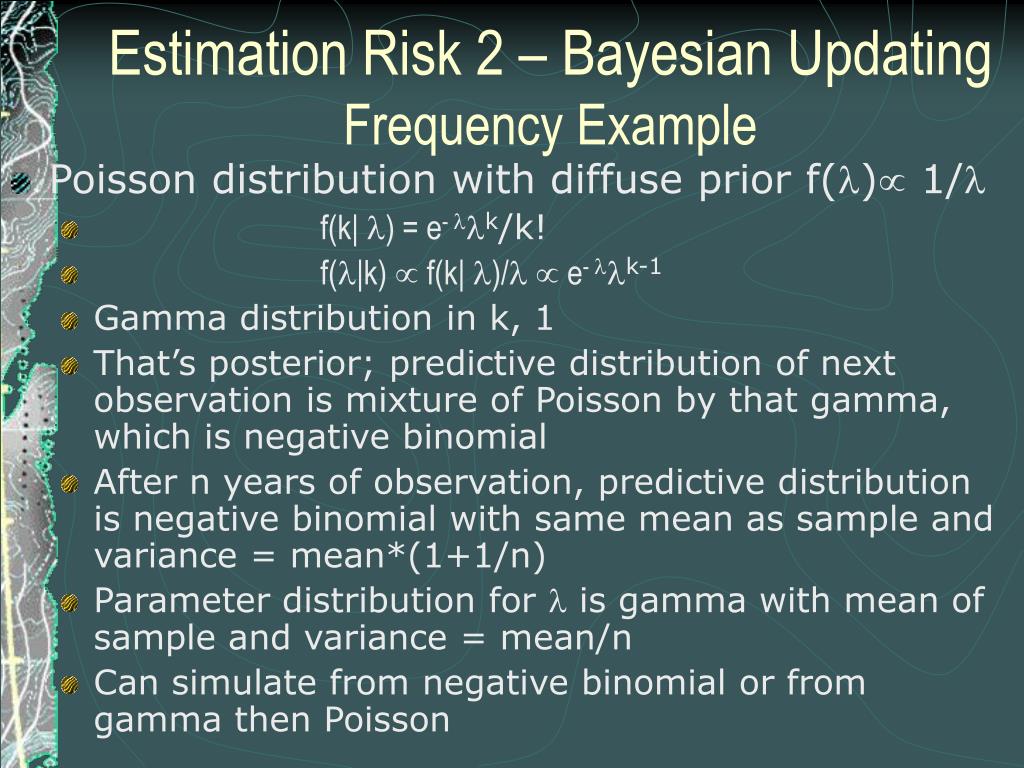 Estimation Risk 2 – Bayesian Updating
Frequency Example

Poisson distribution with diffuse prior $f(\lambda) \propto 1/\lambda$

$f(k|\lambda) = e^{-\lambda}\lambda^k/k!$

$f(\lambda|k) \propto f(k|\lambda)/\lambda \propto e^{-\lambda}\lambda^{k-1}$

Gamma distribution in k, 1

That's posterior; predictive distribution of next observation is mixture of Poisson by that gamma, which is negative binomial

After n years of observation, predictive distribution is negative binomial with same mean as sample and variance = mean*(1+1/n)

Parameter distribution for $\lambda$ is gamma with mean of sample and variance = mean/n

Can simulate from negative binomial or from gamma then Poisson